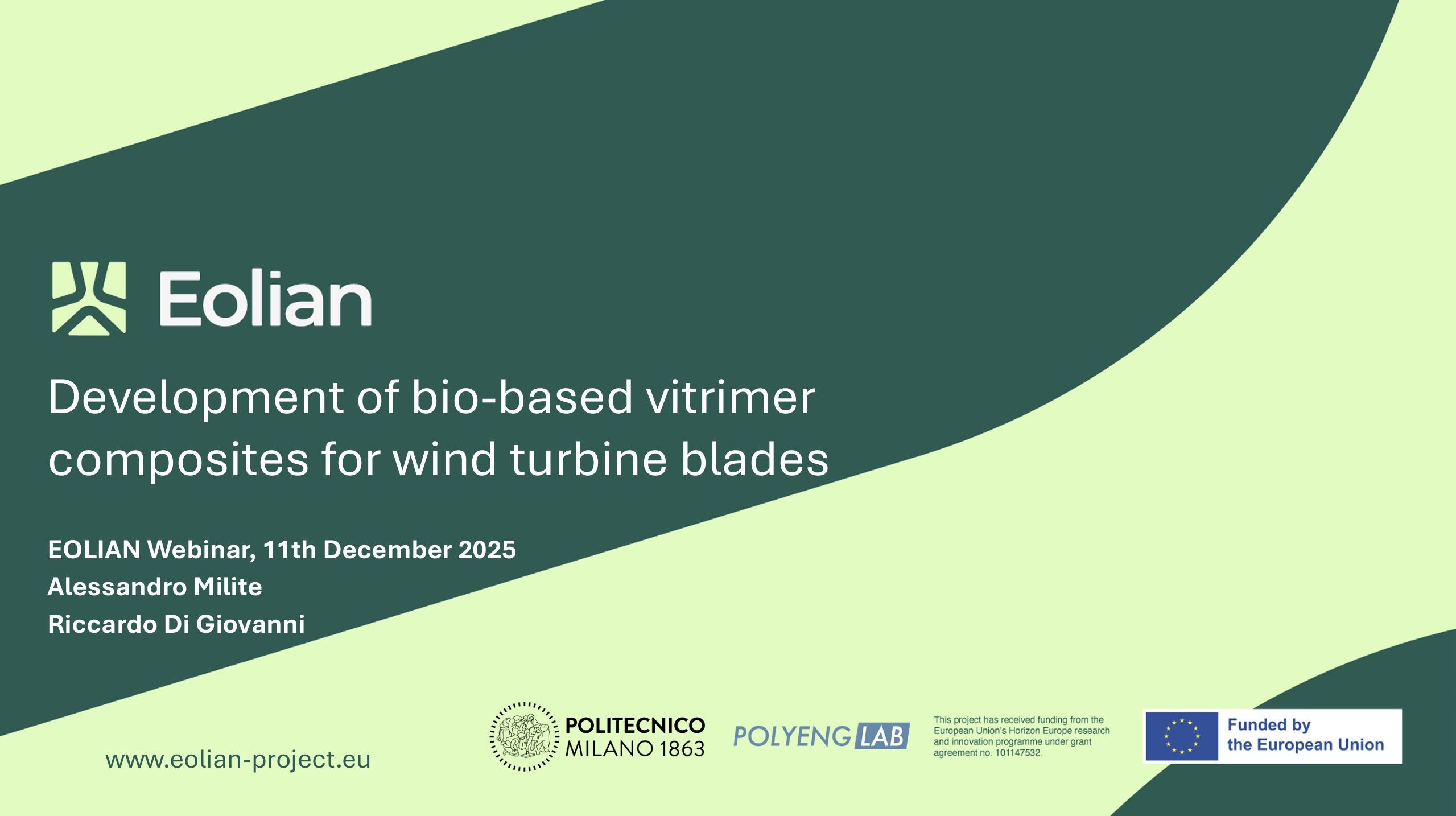 Eolian

Development of bio-based vitrimer composites for wind turbine blades

EOLIAN Webinar, 11th December 2025
Alessandro Milite
Riccardo Di Giovanni

www.eolian-project.eu

POLITECNICO MILANO 1863

POLYENG LAB

This project has received funding from the European Union's Horizon Europe research and innovation programme under grant agreement no. 101147532.

Funded by the European Union